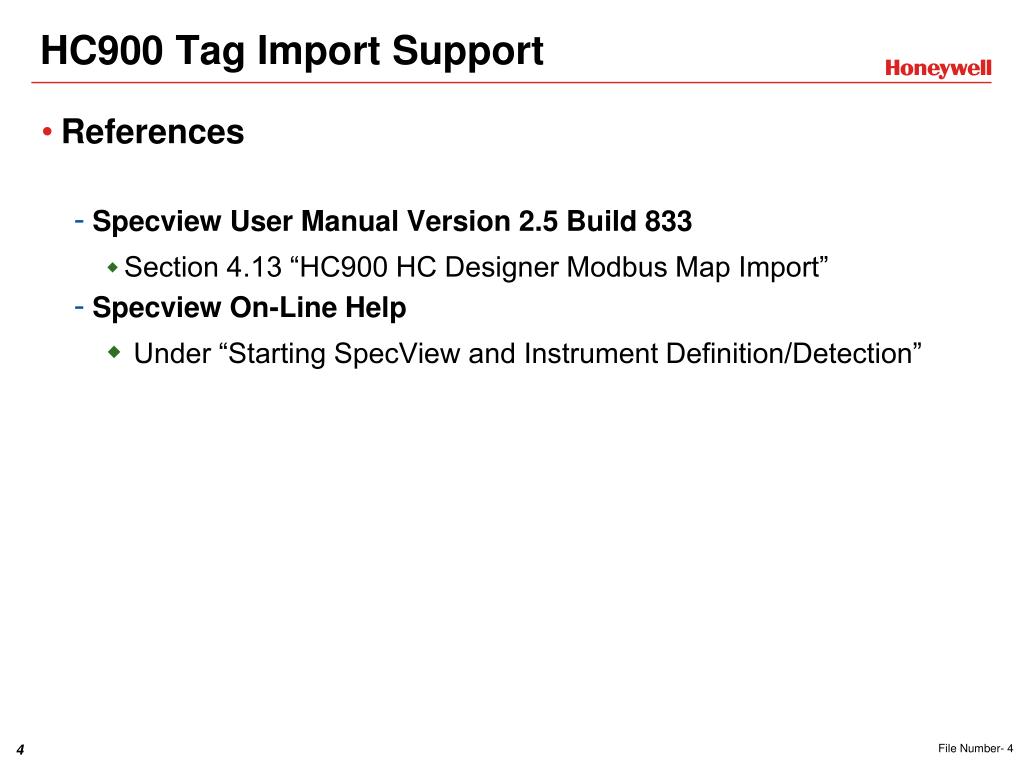 HC900 Tag Import Support

Honeywell

• References

- Specview User Manual Version 2.5 Build 833

◆ Section 4.13 “HC900 HC Designer Modbus Map Import”

- Specview On-Line Help

◆ Under “Starting SpecView and Instrument Definition/Detection”

4

File Number- 4